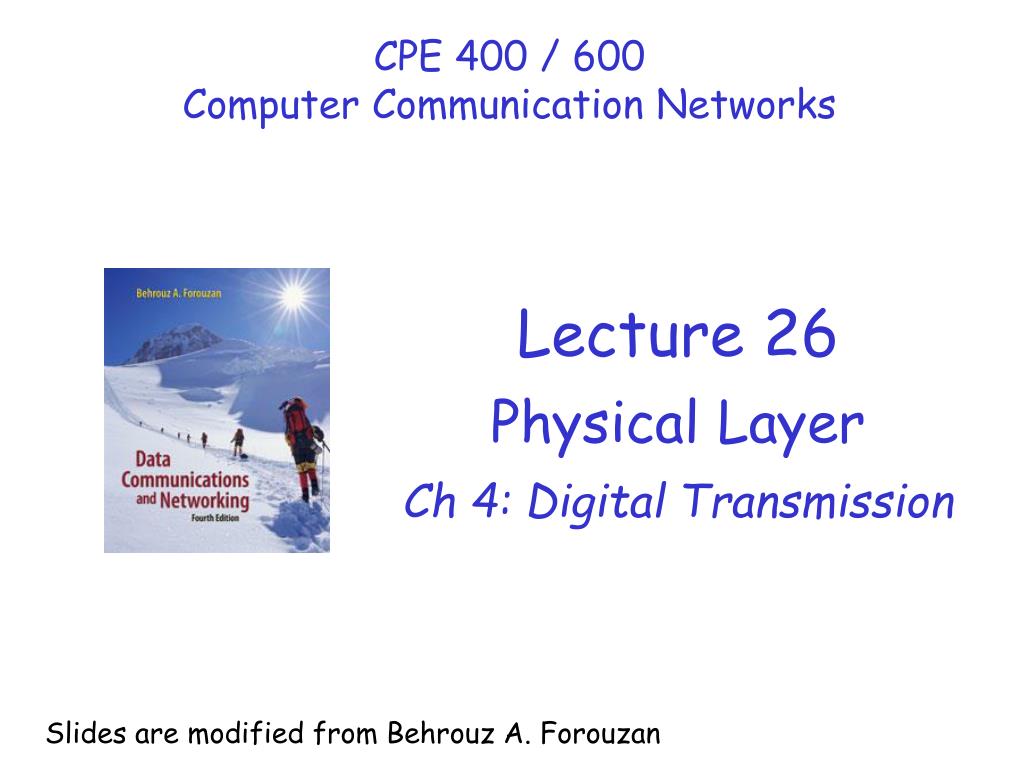 CPE 400 / 600
Computer Communication Networks

Behrouz A. Forouzan

Data Communications and Networking
Fourth Edition

Lecture 26
Physical Layer
Ch 4: Digital Transmission

Slides are modified from Behrouz A. Forouzan